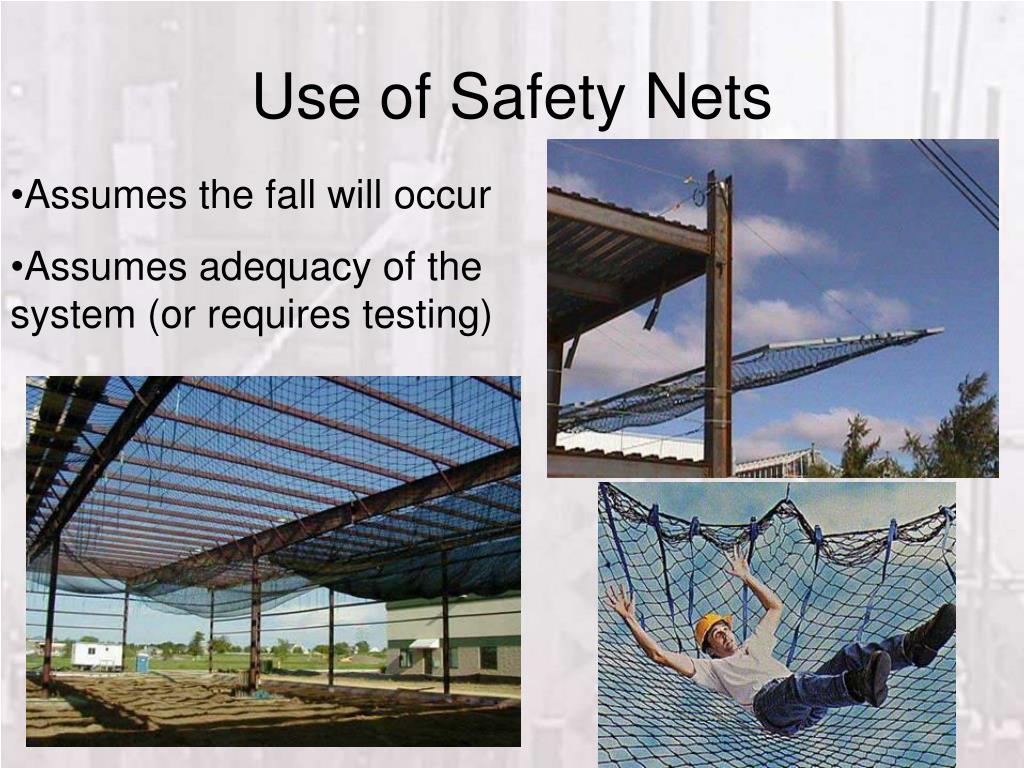 Use of Safety Nets

•Assumes the fall will occur

•Assumes adequacy of the system (or requires testing)